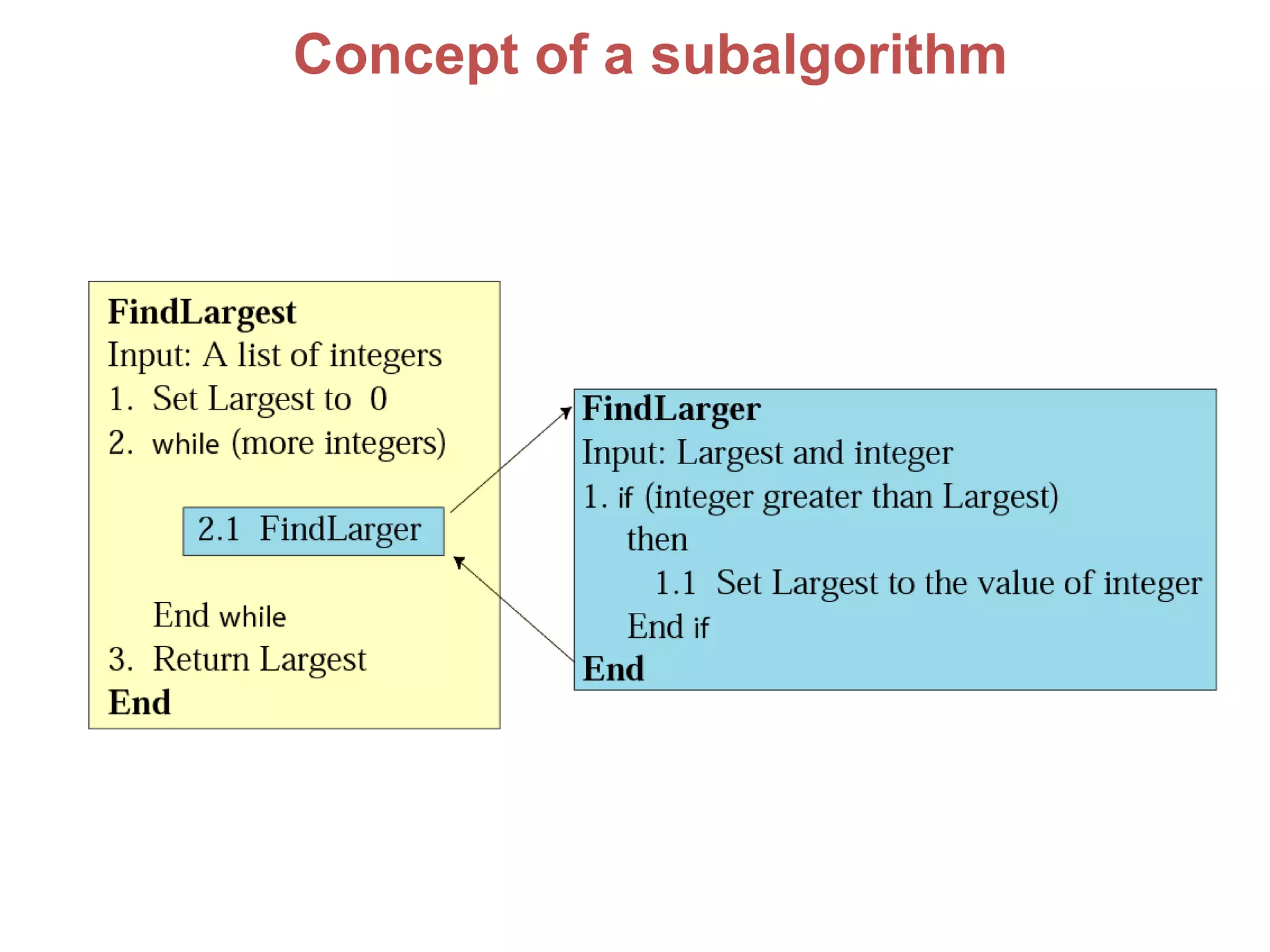 Concept of a subalgorithm

FindLargest
Input: A list of integers
1. Set Largest to 0
2. while (more integers)

2.1 FindLarger

End while
3. Return Largest
End

FindLarger
Input: Largest and integer
1. if (integer greater than Largest)
then
1.1 Set Largest to the value of integer
End if
End